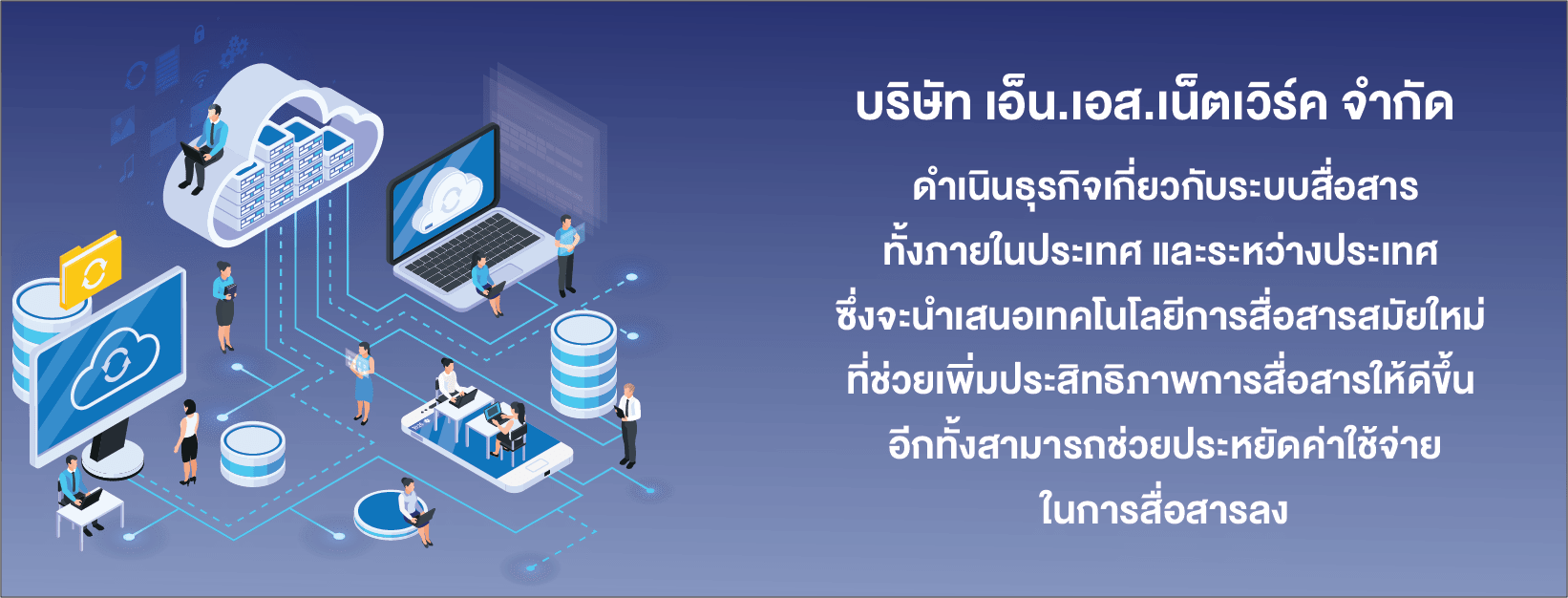 บริษัท เอ็น.เอส.เน็ตเวิร์ค จำกัด

ดำเนินธุรกิจเกี่ยวกับระบบสื่อสาร
ทั้งภายในประเทศ และระหว่างประเทศ
ซึ่งจะนำเสนอเทคโนโลยีการสื่อสารสมัยใหม่
ที่ช่วยเพิ่มประสิทธิภาพการสื่อสารให้ดีขึ้น
อีกทั้งสามารถช่วยประหยัดค่าใช้จ่าย
ในการสื่อสารลง